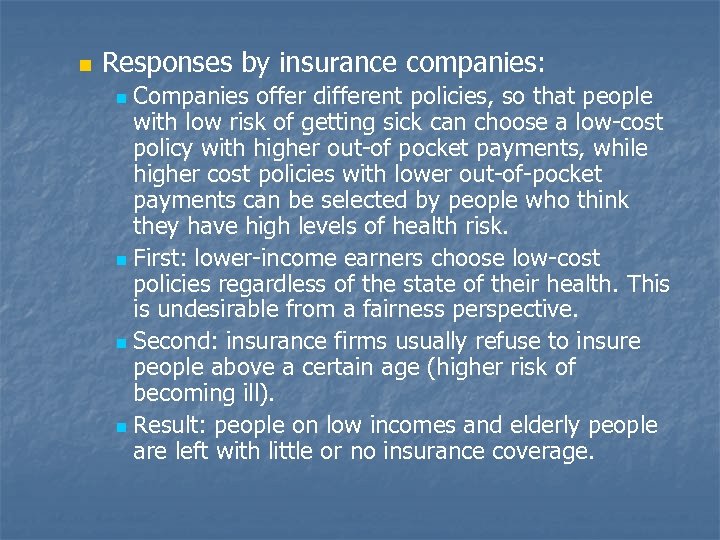 Responses by insurance companies:

Companies offer different policies, so that people with low risk of getting sick can choose a low-cost policy with higher out-of pocket payments, while higher cost policies with lower out-of-pocket payments can be selected by people who think they have high levels of health risk.

First: lower-income earners choose low-cost policies regardless of the state of their health. This is undesirable from a fairness perspective.

Second: insurance firms usually refuse to insure people above a certain age (higher risk of becoming ill).

Result: people on low incomes and elderly people are left with little or no insurance coverage.